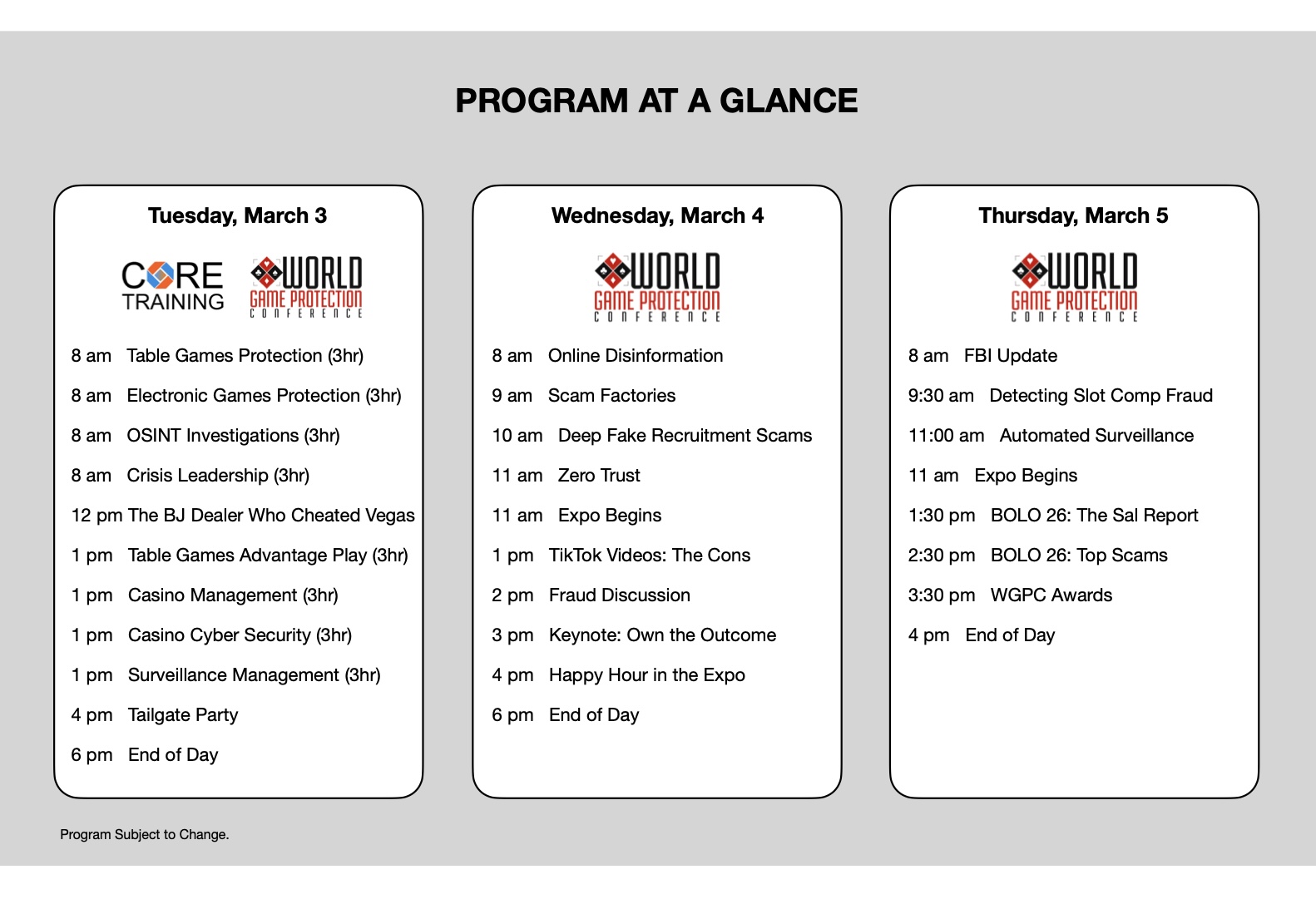 PROGRAM AT A GLANCE

Tuesday, March 3

CORE TRAINING

WORLD GAME PROTECTION CONFERENCE

8 am Table Games Protection (3hr)

8 am Electronic Games Protection (3hr)

8 am OSINT Investigations (3hr)

8 am Crisis Leadership (3hr)

12 pm The BJ Dealer Who Cheated Vegas

1 pm Table Games Advantage Play (3hr)

1 pm Casino Management (3hr)

1 pm Casino Cyber Security (3hr)

1 pm Surveillance Management (3hr)

4 pm Tailgate Party

6 pm End of Day

Wednesday, March 4

WORLD GAME PROTECTION CONFERENCE

8 am Online Disinformation

9 am Scam Factories

10 am Deep Fake Recruitment Scams

11 am Zero Trust

11 am Expo Begins

1 pm TikTok Videos: The Cons

2 pm Fraud Discussion

3 pm Keynote: Own the Outcome

4 pm Happy Hour in the Expo

6 pm End of Day

Thursday, March 5

WORLD GAME PROTECTION CONFERENCE

8 am FBI Update

9:30 am Detecting Slot Comp Fraud

11:00 am Automated Surveillance

11 am Expo Begins

1:30 pm BOLO 26: The Sal Report

2:30 pm BOLO 26: Top Scams

3:30 pm WGPC Awards

4 pm End of Day

Program Subject to Change.